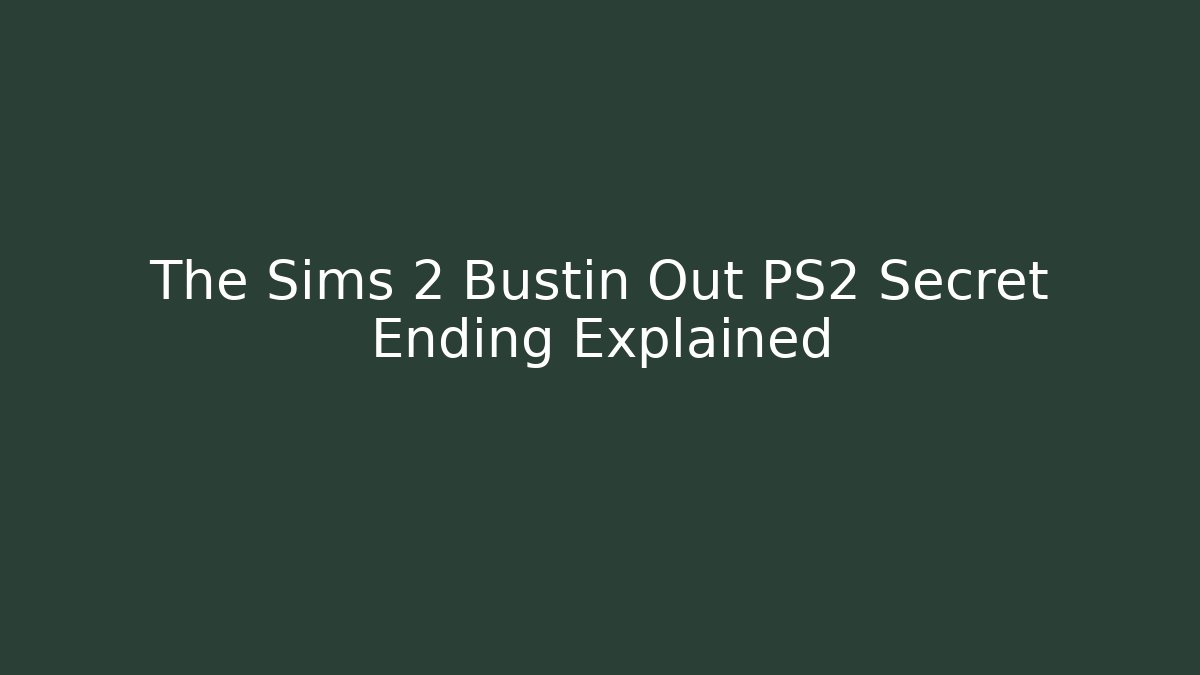 The Sims 2 Bustin Out PS2 Secret Ending Explained